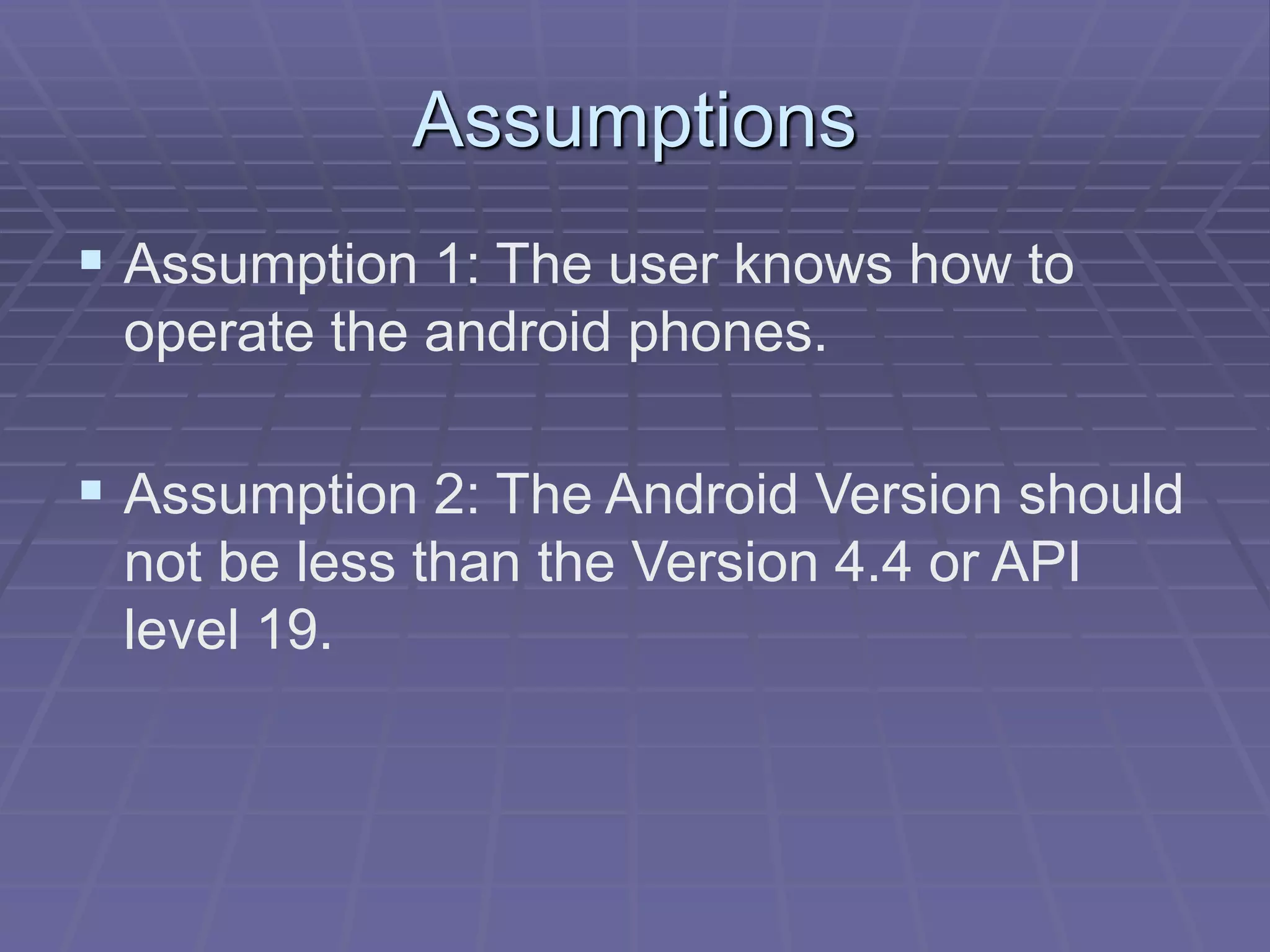 Assumptions

▪ Assumption 1: The user knows how to operate the android phones.

▪ Assumption 2: The Android Version should not be less than the Version 4.4 or API level 19.